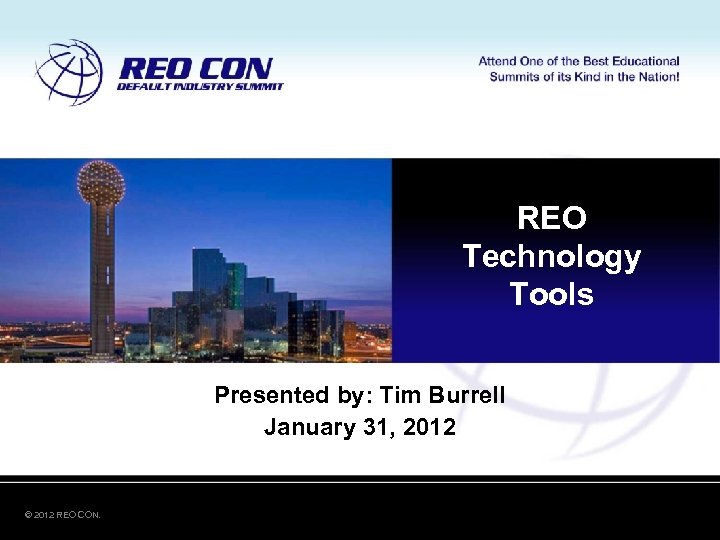 REO CON
DEFAULT INDUSTRY SUMMIT

Attend One of the Best Educational Summits of its Kind in the Nation!

REO Technology Tools

Presented by: Tim Burrell
January 31, 2012

© 2012 REO CON.